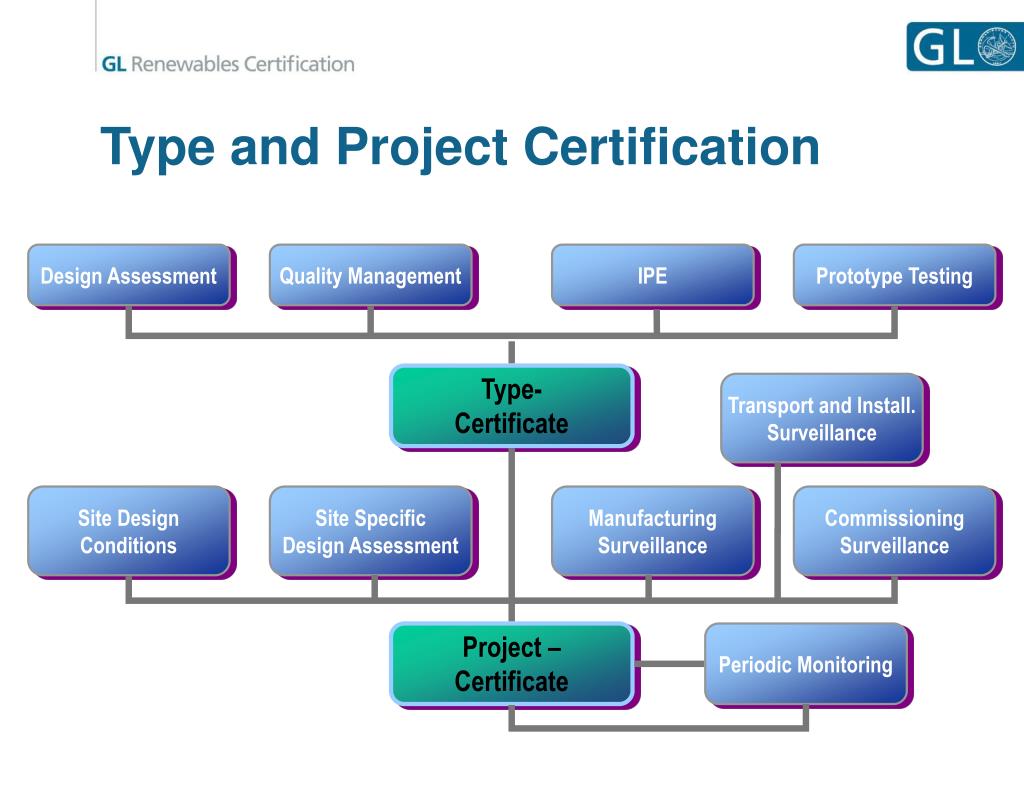 GL Renewables Certification

GL

Type and Project Certification

Design Assessment

Quality Management

IPE

Prototype Testing

Type-Certificate

Transport and Install. Surveillance

Site Design Conditions

Site Specific Design Assessment

Manufacturing Surveillance

Commissioning Surveillance

Project – Certificate

Periodic Monitoring